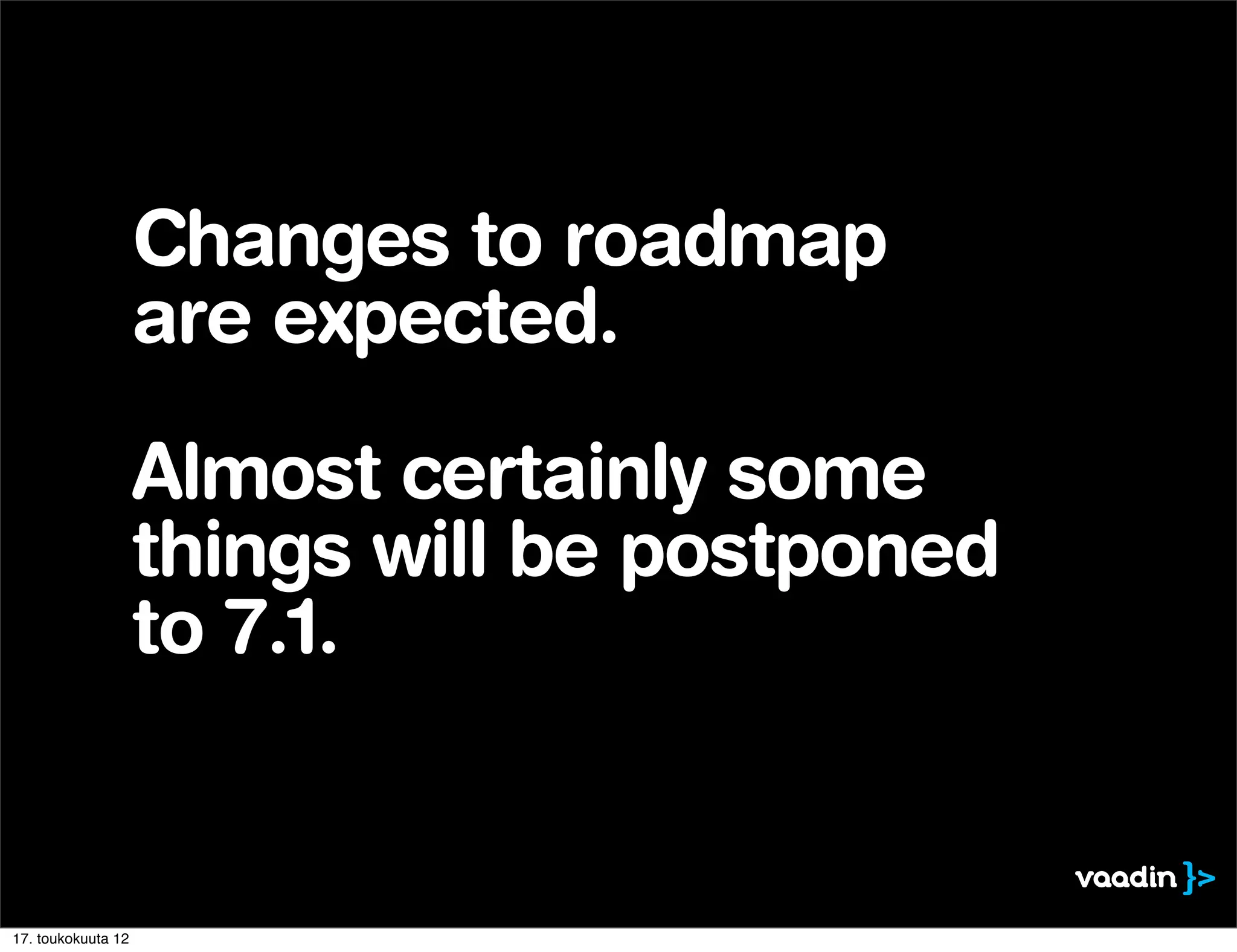 Changes to roadmap are expected.

Almost certainly some things will be postponed to 7.1.

vaadin }>

17. toukokuuta 12